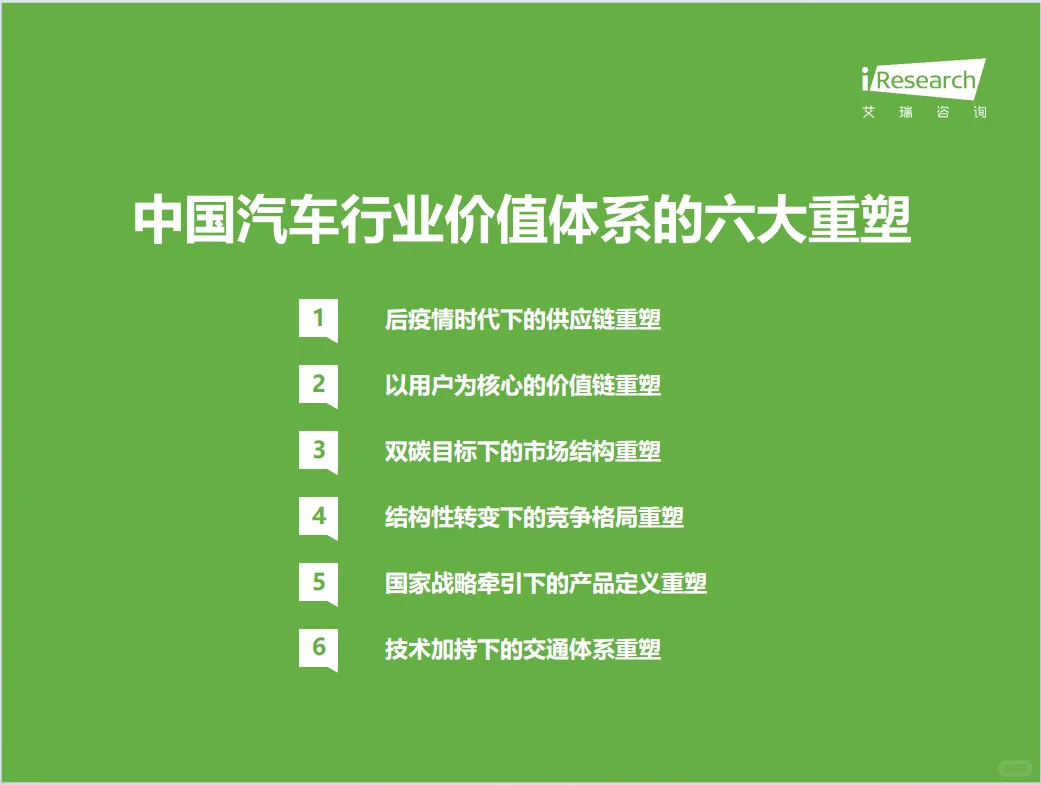 iResearch
艾瑞咨询

中国汽车行业价值体系的六大重塑

1 后疫情时代下的供应链重塑

2 以用户为核心的价值链重塑

3 双碳目标下的市场结构重塑

4 结构性转变下的竞争格局重塑

5 国家战略牵引下的产品定义重塑

6 技术加持下的交通体系重塑